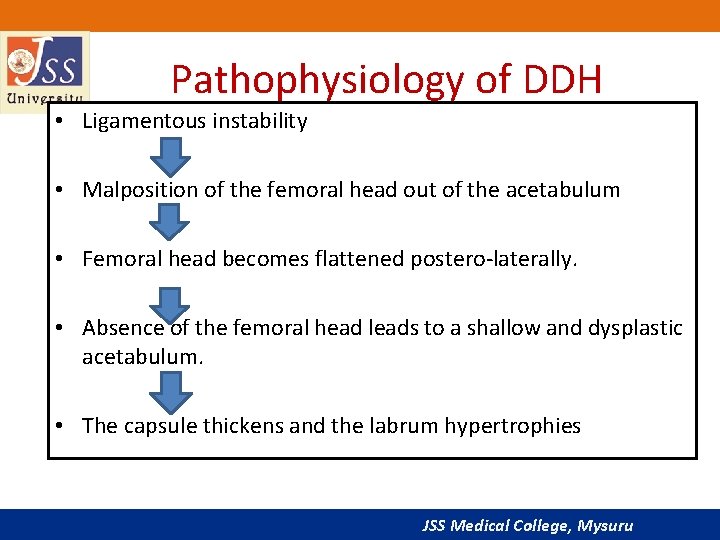 JSS University

Pathophysiology of DDH

• Ligamentous instability

• Malposition of the femoral head out of the acetabulum

• Femoral head becomes flattened postero-laterally.

• Absence of the femoral head leads to a shallow and dysplastic acetabulum.

• The capsule thickens and the labrum hypertrophies

JSS Medical College, Mysuru